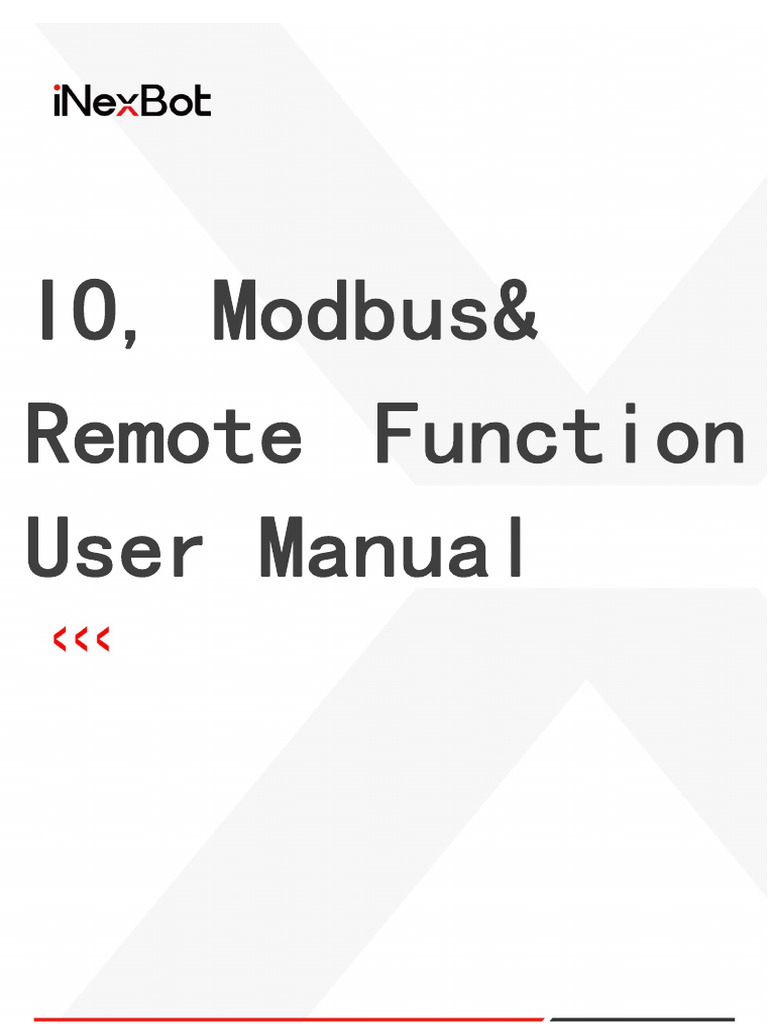 iNexBot

IO, Modbus& Remote Function User Manual

<<<